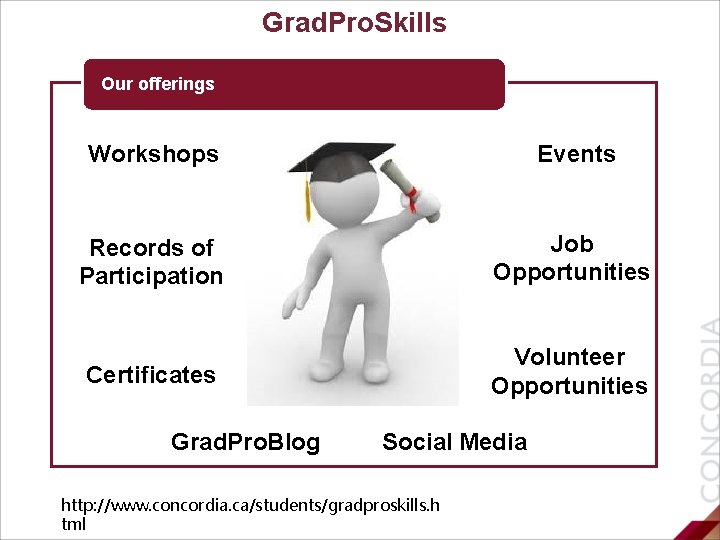 GradProSkills

Our offerings

Workshops

Events

Records of Participation

Job Opportunities

Certificates

Volunteer Opportunities

GradProBlog

Social Media

http://www.concordia.ca/students/gradproskills.html

CONCORDIA